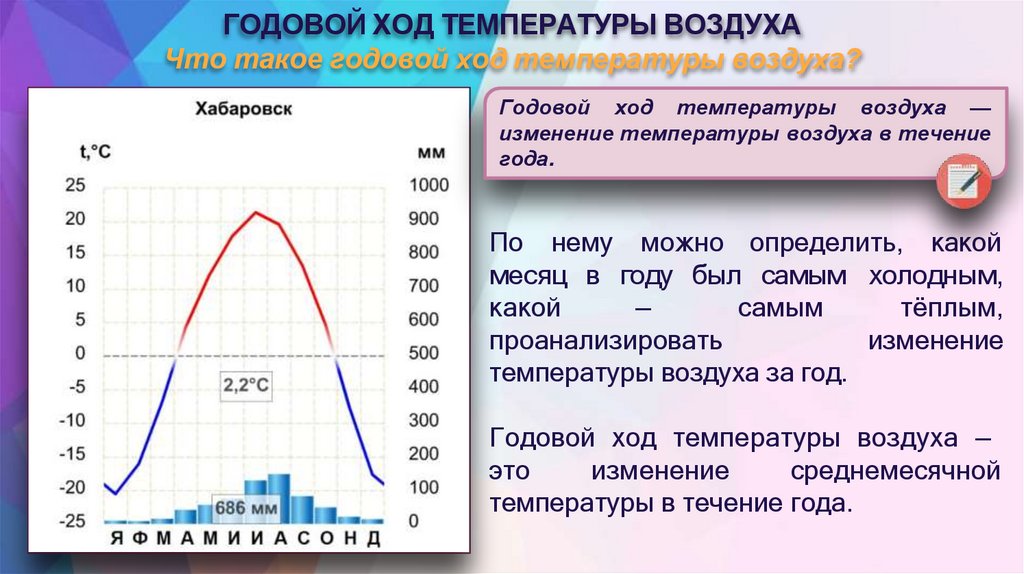 ГОДОВОЙ ХОД ТЕМПЕРАТУРЫ ВОЗДУХА
Что такое годовой ход температуры воздуха?

Хабаровск

t,°C

мм

25
20
15
10
5
0
-5
-10
-15
-20
-25

1000
900
800
700
600
500
400
300
200
100
0

2,2°C

686 мм

Я Ф М А М И И А С О Н Д

Годовой ход температуры воздуха — изменение температуры воздуха в течение года.

По нему можно определить, какой месяц в году был самым холодным, какой – самым тёплым, проанализировать изменение температуры воздуха за год.

Годовой ход температуры воздуха – это изменение среднемесячной температуры в течение года.